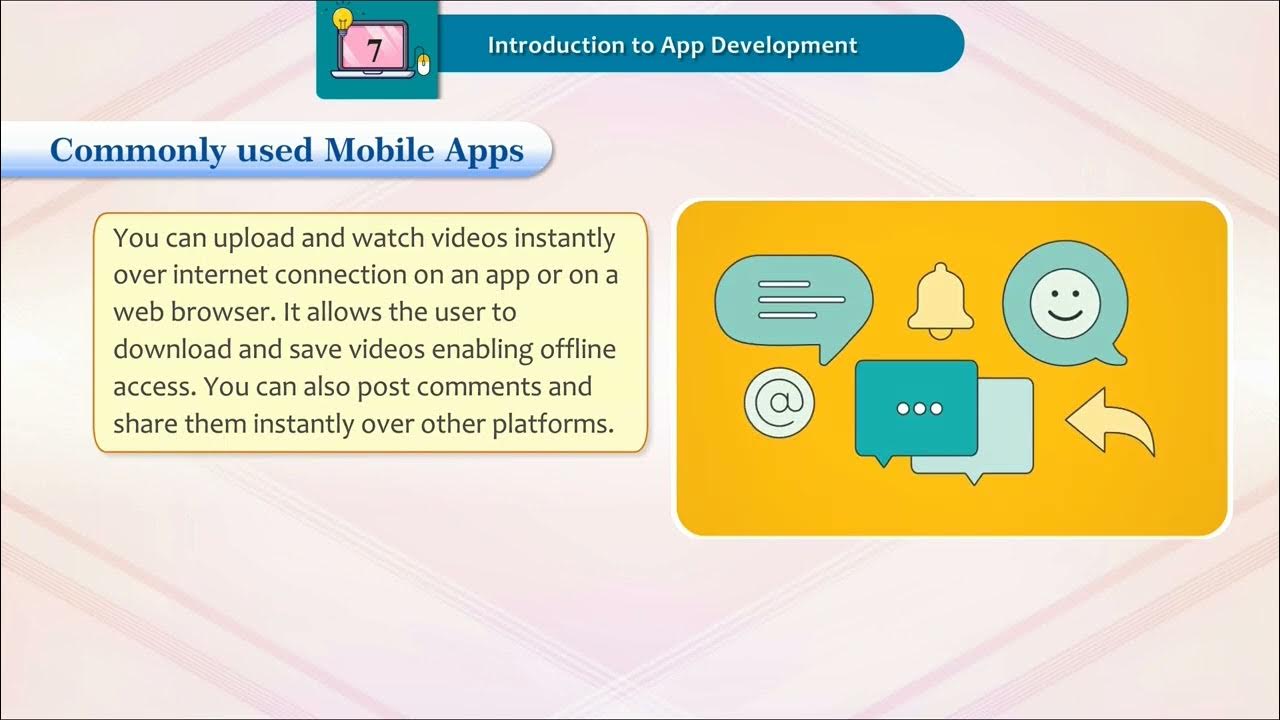 7

Introduction to App Development

Commonly used Mobile Apps

You can upload and watch videos instantly over internet connection on an app or on a web browser. It allows the user to download and save videos enabling offline access. You can also post comments and share them instantly over other platforms.

@